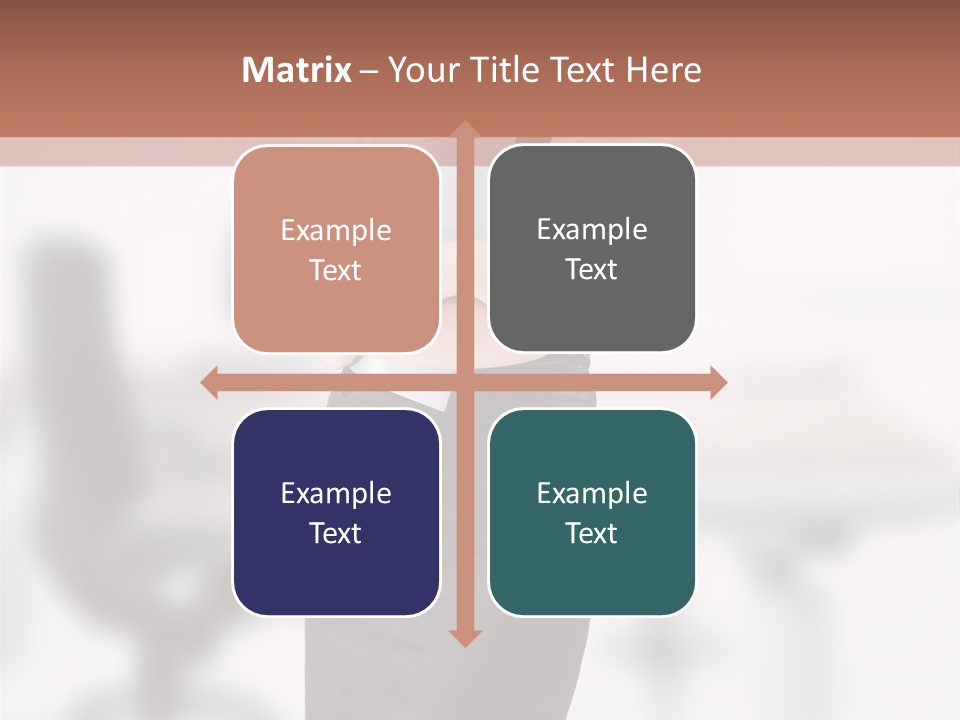 Matrix – Your Title Text Here

Example Text

Example Text

Example Text

Example Text